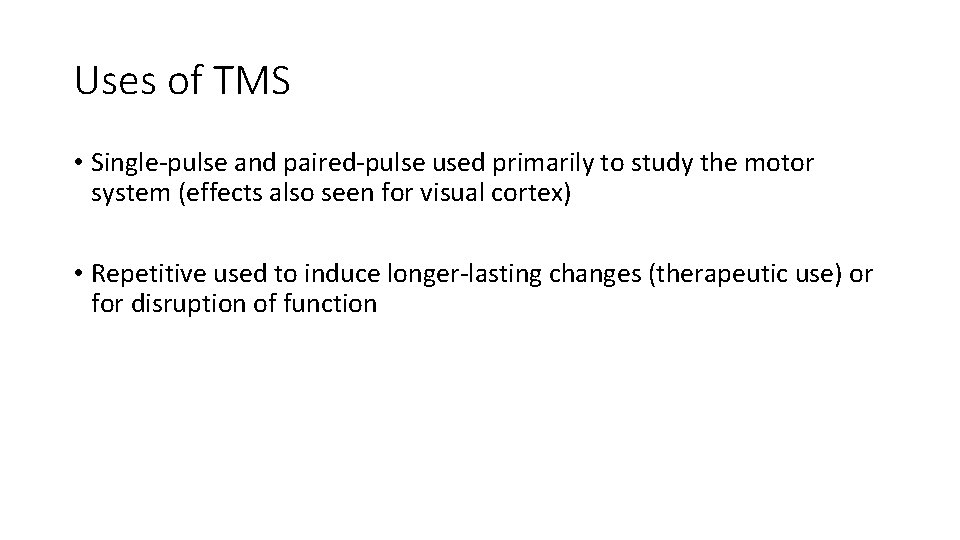 Uses of TMS

• Single-pulse and paired-pulse used primarily to study the motor system (effects also seen for visual cortex)

• Repetitive used to induce longer-lasting changes (therapeutic use) or for disruption of function